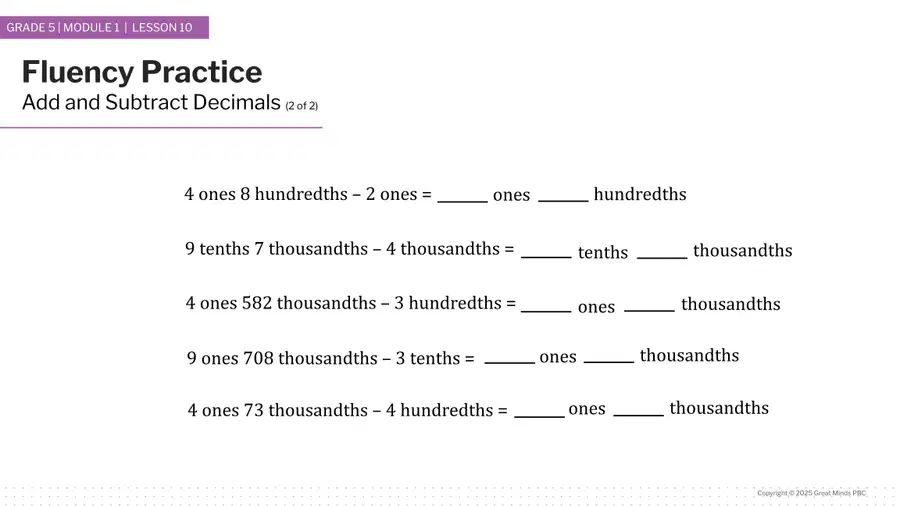 GRADE 5 | MODULE 1 | LESSON 10

Fluency Practice
Add and Subtract Decimals (2 of 2)

4 ones 8 hundredths – 2 ones = ______ ones ______ hundredths

9 tenths 7 thousandths – 4 thousandths = ______ tenths ______ thousandths

4 ones 582 thousandths – 3 hundredths = ______ ones ______ thousandths

9 ones 708 thousandths – 3 tenths = ______ ones ______ thousandths

4 ones 73 thousandths – 4 hundredths = ______ ones ______ thousandths

Copyright © 2025 Great Minds PBC